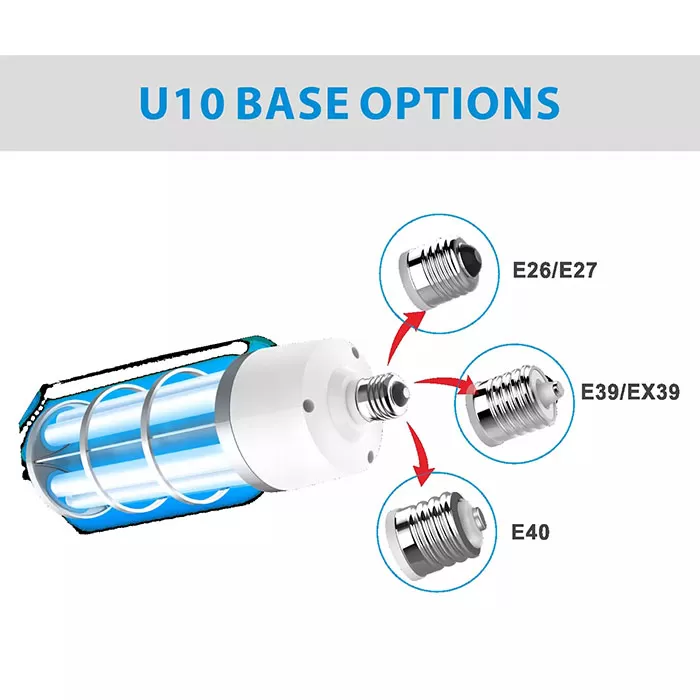 U10 BASE OPTIONS

E26/E27

E39/EX39

E40